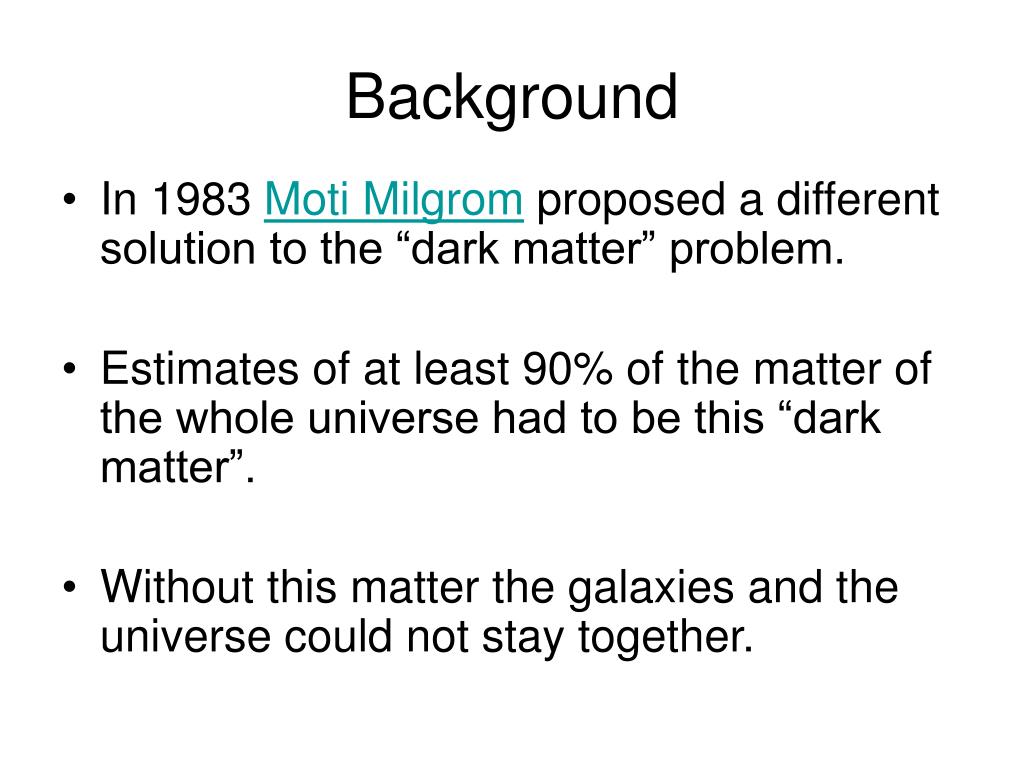 Background

• In 1983 Moti Milgrom proposed a different solution to the “dark matter” problem.

• Estimates of at least 90% of the matter of the whole universe had to be this “dark matter”.

• Without this matter the galaxies and the universe could not stay together.